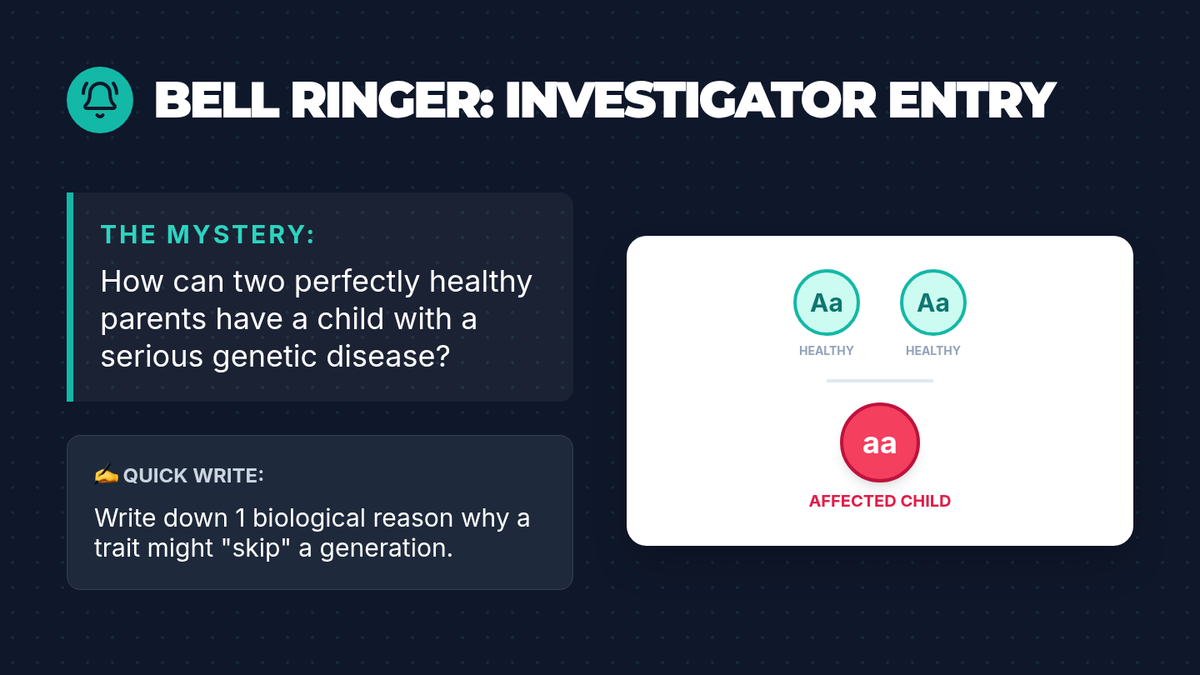 BELL RINGER: INVESTIGATOR ENTRY

THE MYSTERY:

How can two perfectly healthy parents have a child with a serious genetic disease?

✍ QUICK WRITE:

Write down 1 biological reason why a trait might "skip" a generation.

Aa
HEALTHY

Aa
HEALTHY

aa
AFFECTED CHILD